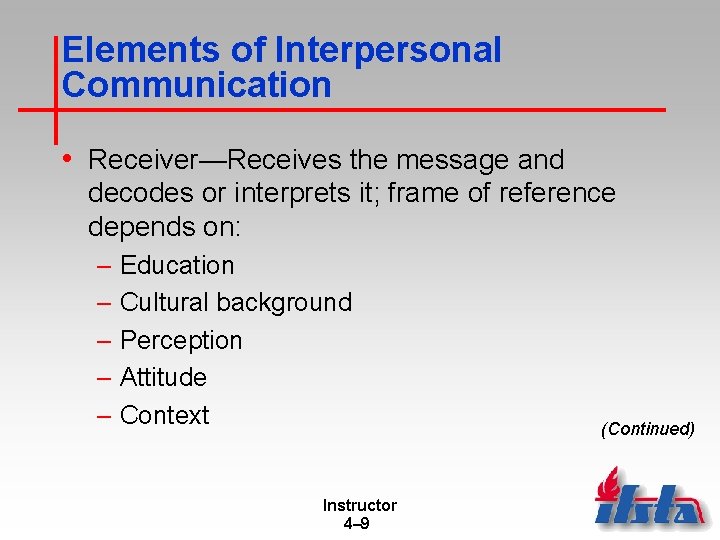 Elements of Interpersonal Communication

• Receiver—Receives the message and decodes or interprets it; frame of reference depends on:
– Education
– Cultural background
– Perception
– Attitude
– Context

(Continued)

Instructor
4–9

ifsta